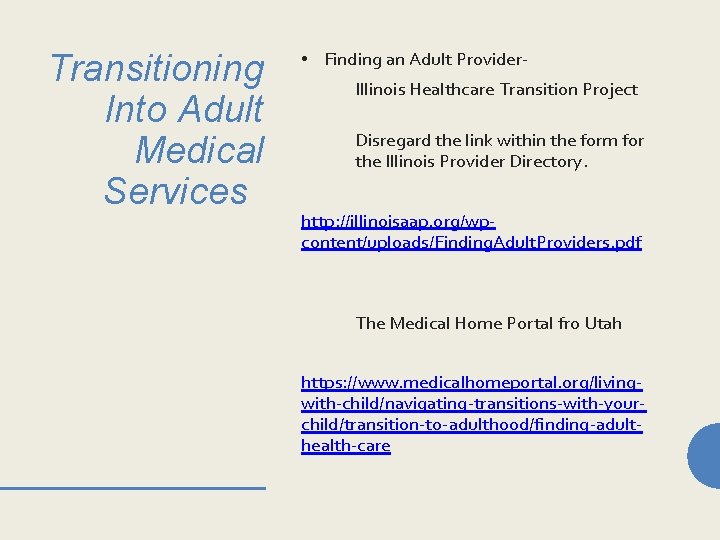 Transitioning Into Adult Medical Services

• Finding an Adult Provider-

Illinois Healthcare Transition Project

Disregard the link within the form for the Illinois Provider Directory.

http://illinoisaap.org/wp-content/uploads/FindingAdultProviders.pdf

The Medical Home Portal fro Utah

https://www.medicalhomeportal.org/living-with-child/navigating-transitions-with-your-child/transition-to-adulthood/finding-adult-health-care